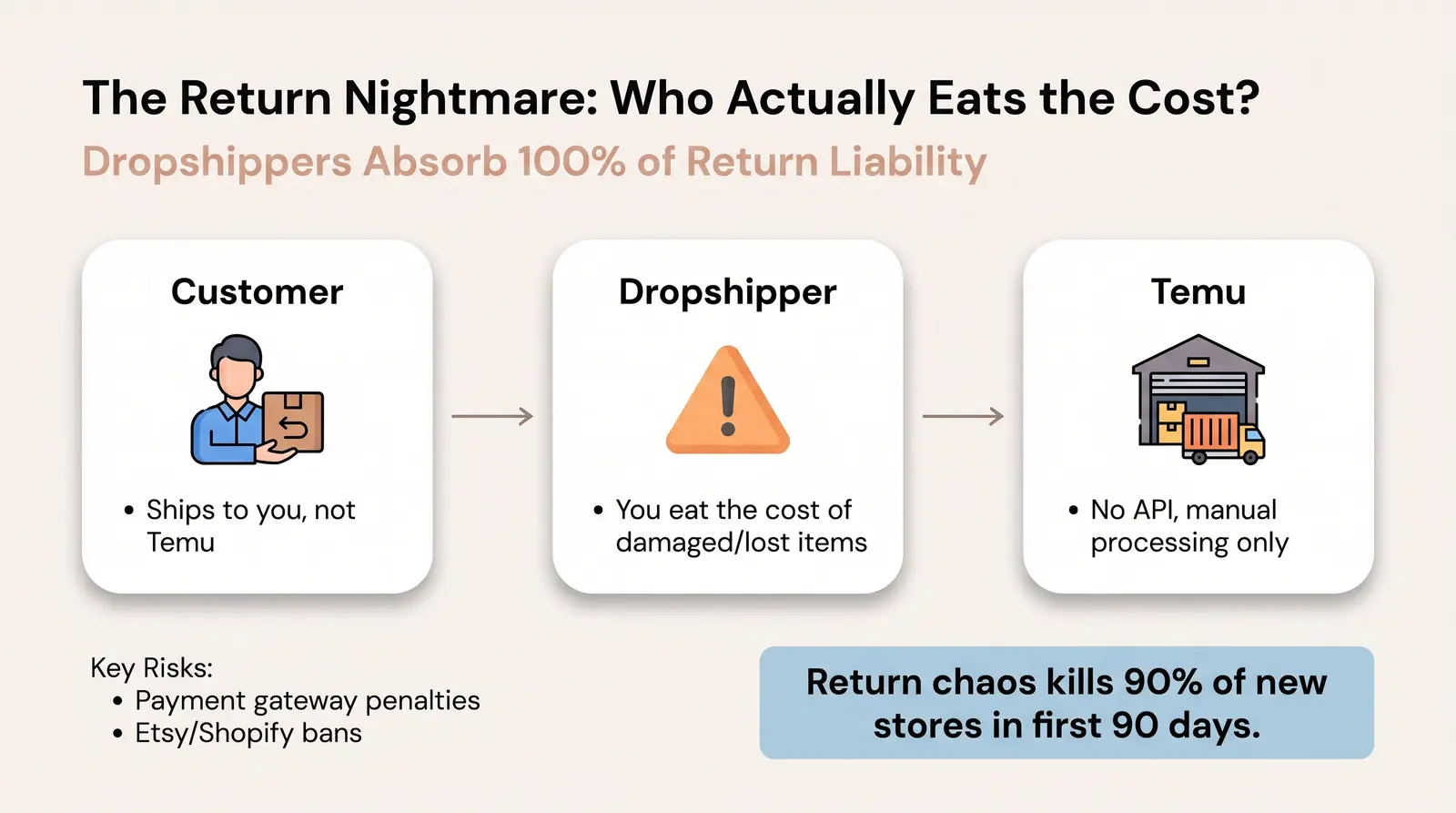 The Return Nightmare: Who Actually Eats the Cost?

Dropshippers Absorb 100% of Return Liability

Customer

• Ships to you, not Temu

Dropshipper

• You eat the cost of damaged/lost items

Temu

• No API, manual processing only

Key Risks:
• Payment gateway penalties
• Etsy/Shopify bans

Return chaos kills 90% of new stores in first 90 days.